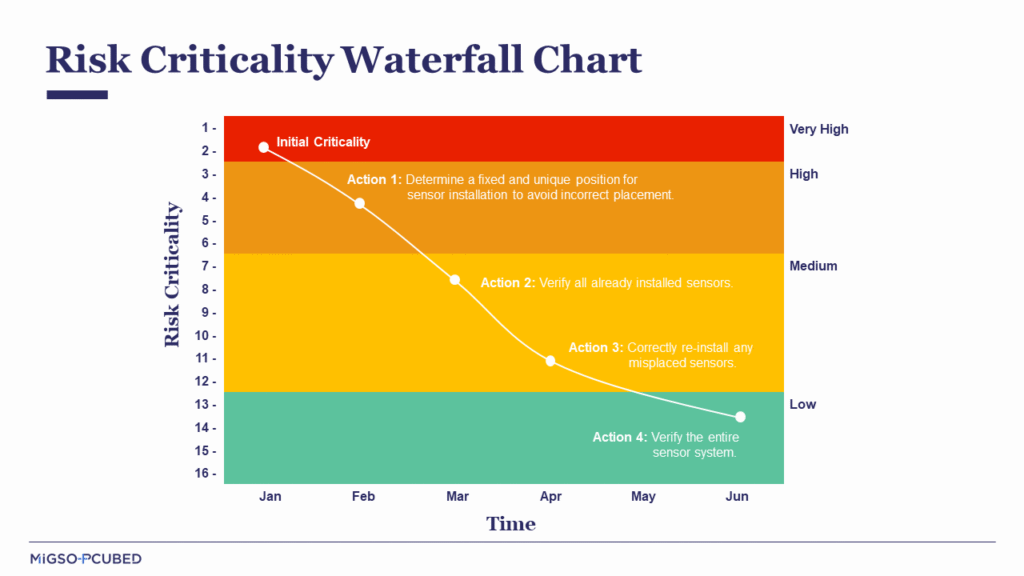 Risk Criticality Waterfall Chart

Risk Criticality

1 -
2 -
3 -
4 -
5 -
6 -
7 -
8 -
9 -
10 -
11 -
12 -
13 -
14 -
15 -
16 -

Very High
High
Medium
Low

Initial Criticality

Action 1: Determine a fixed and unique position for sensor installation to avoid incorrect placement.

Action 2: Verify all already installed sensors.

Action 3: Correctly re-install any misplaced sensors.

Action 4: Verify the entire sensor system.

Jan Feb Mar Apr May Jun

Time

MIGSO-PCUBED